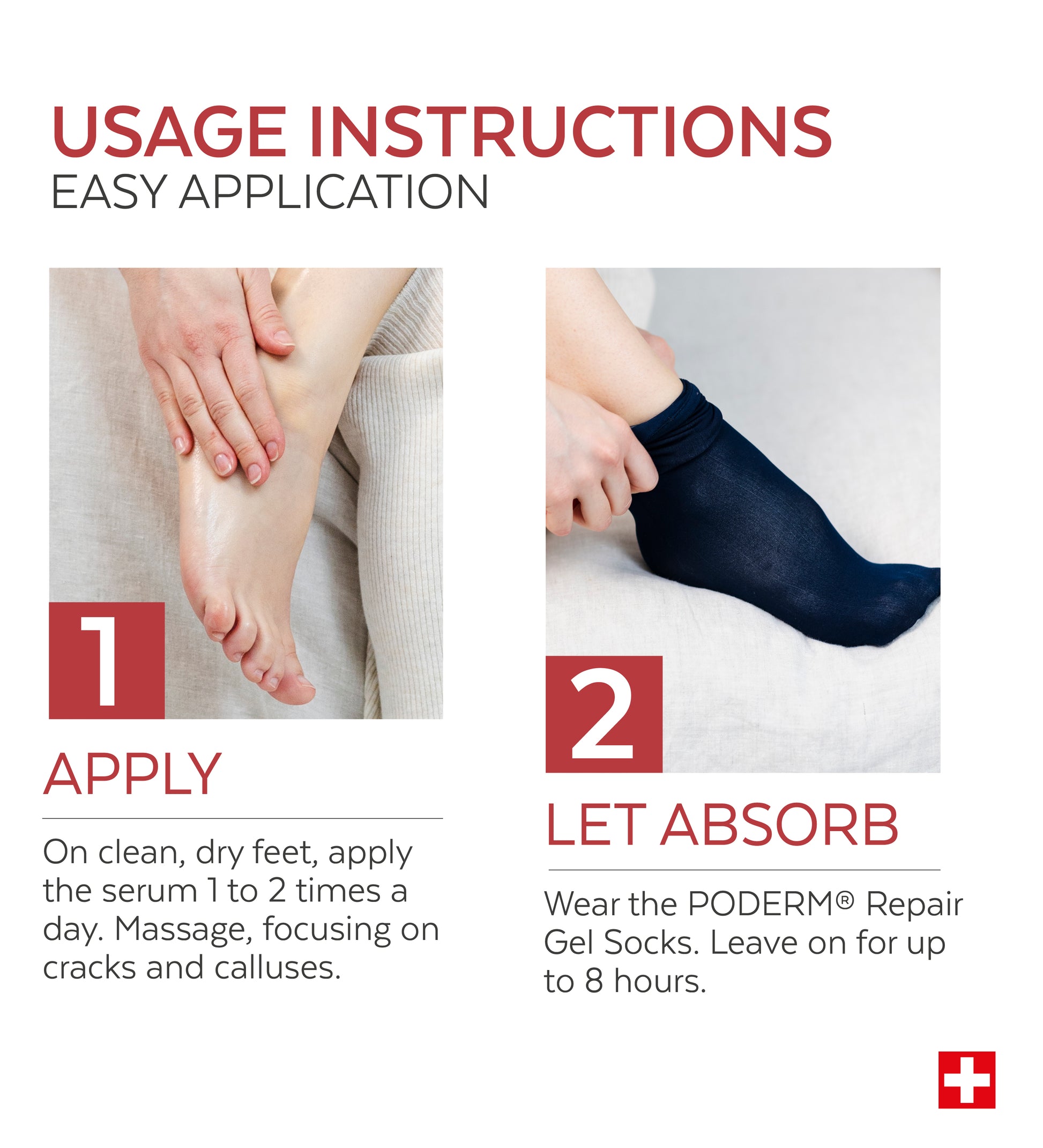 USAGE INSTRUCTIONS
EASY APPLICATION

1

APPLY

On clean, dry feet, apply the serum 1 to 2 times a day. Massage, focusing on cracks and calluses.

2

LET ABSORB

Wear the PODERM® Repair Gel Socks. Leave on for up to 8 hours.